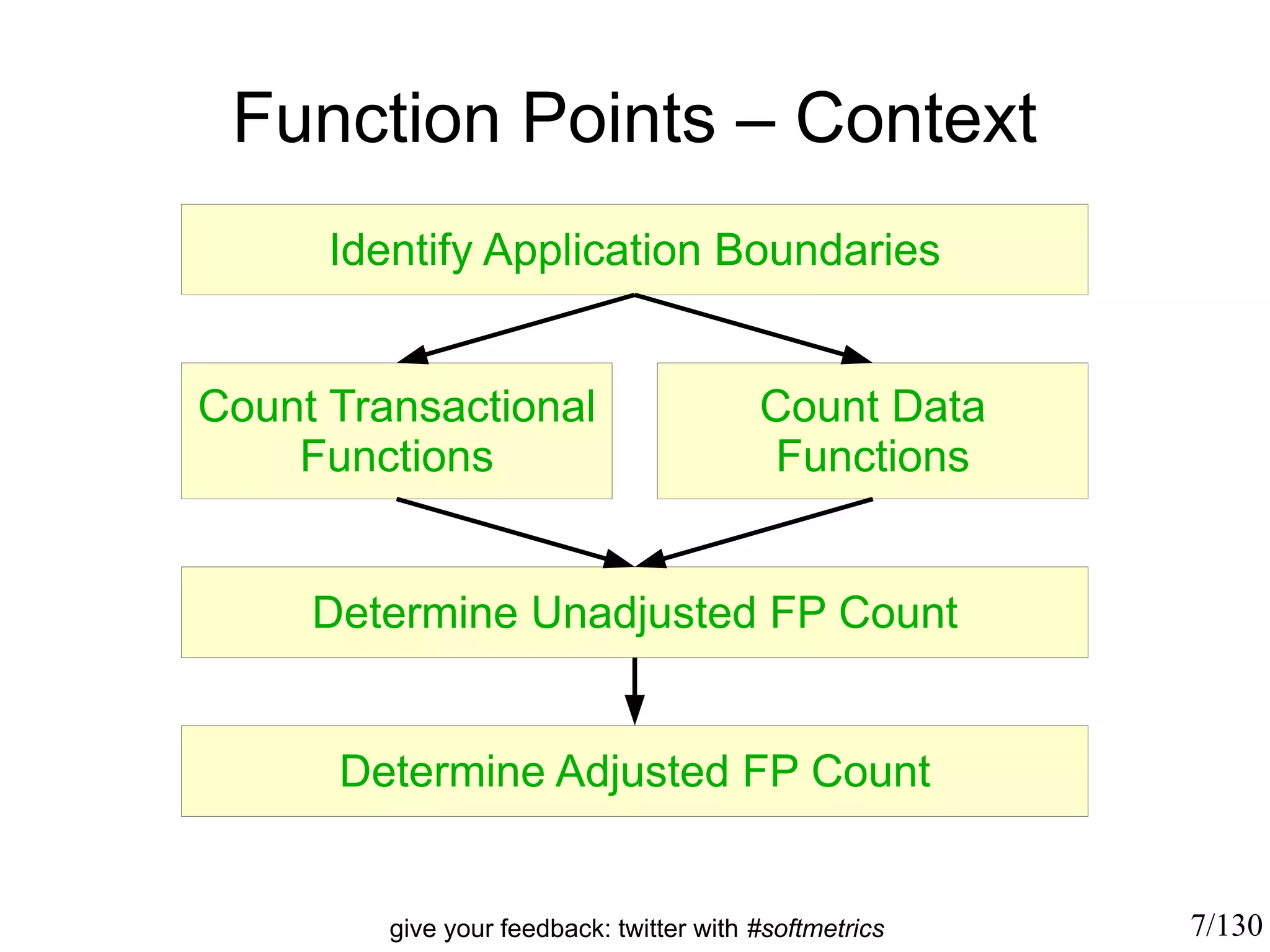 Function Points – Context

Identify Application Boundaries

Count Transactional Functions

Count Data Functions

Determine Unadjusted FP Count

Determine Adjusted FP Count

give your feedback: twitter with #softmetrics

7/130